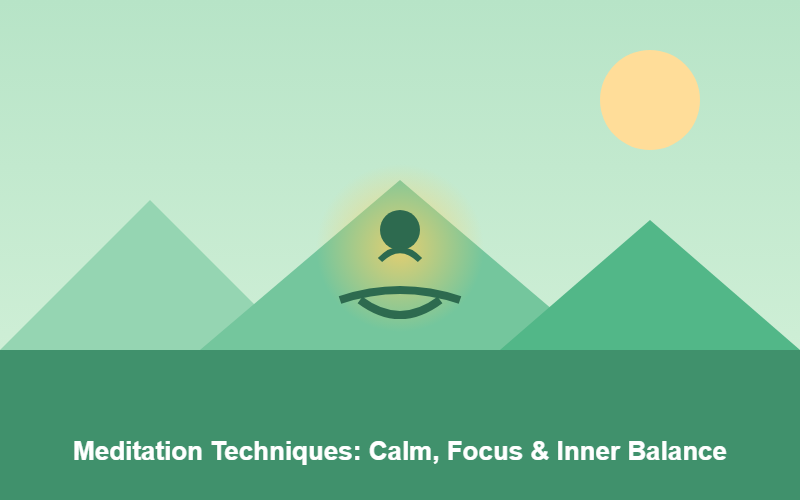 Meditation Techniques: Calm, Focus & Inner Balance